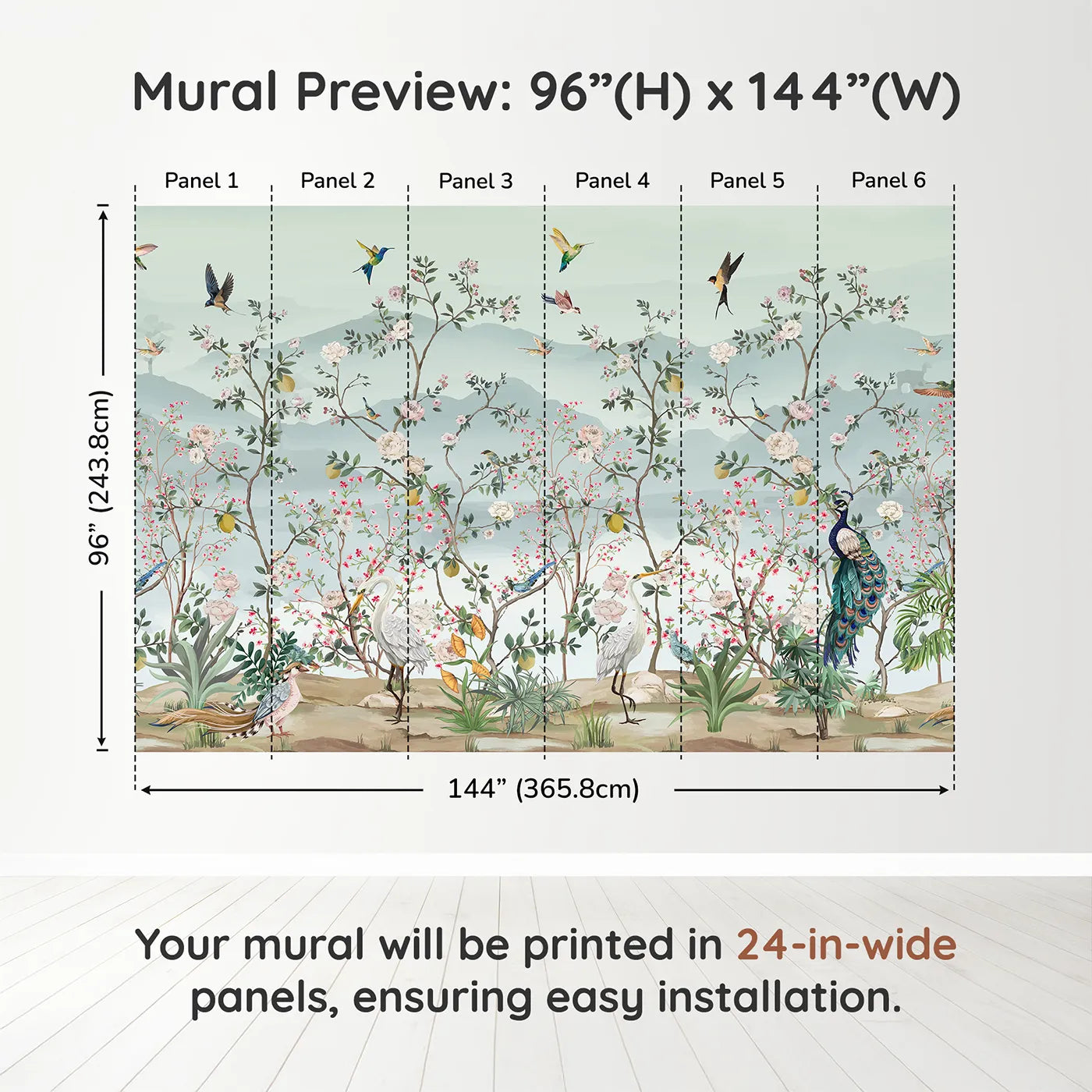 Mural Preview: 96”(H) x 144”(W)

Panel 1

Panel 2

Panel 3

Panel 4

Panel 5

Panel 6

96” (243.8cm)

144” (365.8cm)

Your mural will be printed in 24-in-wide panels, ensuring easy installation.